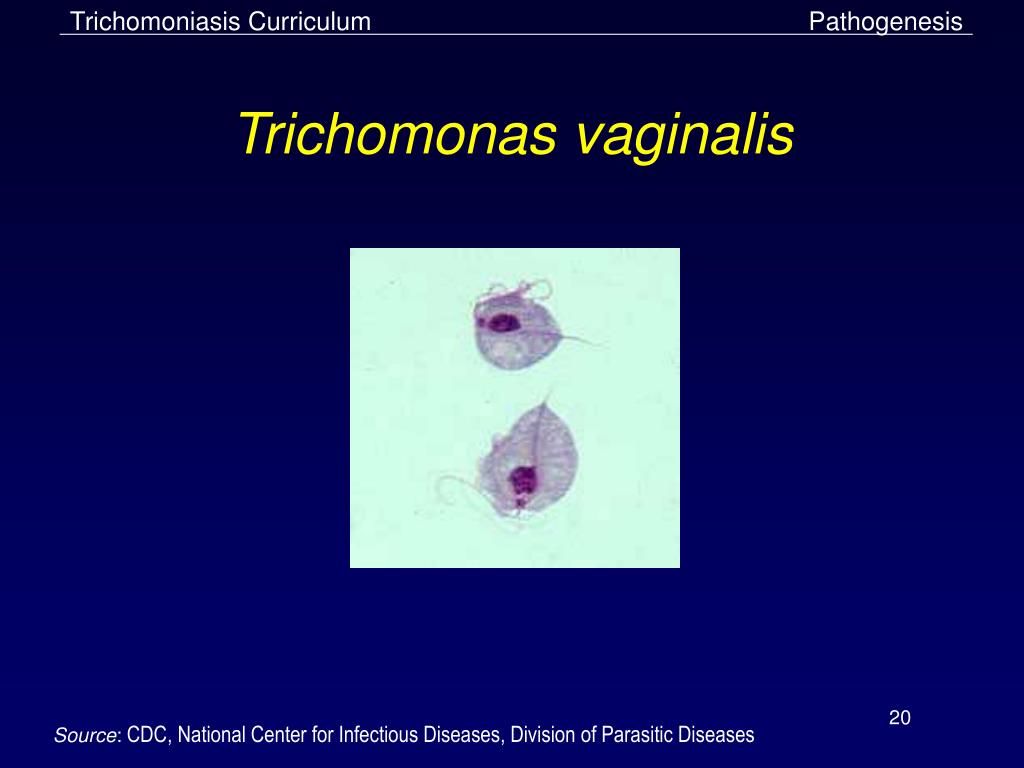 Trichomoniasis Curriculum

Pathogenesis

Trichomonas vaginalis

20

Source: CDC, National Center for Infectious Diseases, Division of Parasitic Diseases